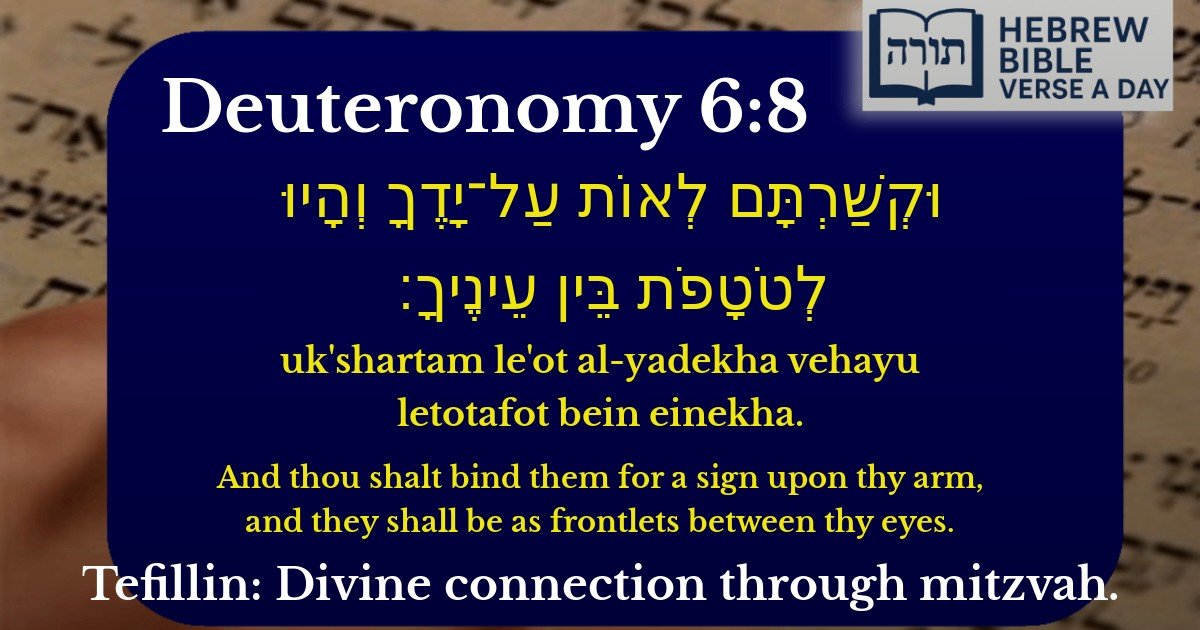 תורה
HEBREW BIBLE VERSE A DAY

Deuteronomy 6:8

וּקְשַׁרְתָּם לְאוֹת עַל־יָדֶךָ וְהָיוּ לְטֹטָפֹת בֵּין עֵינֶיךָ׃

uk'shartam le'ot al-yadekha vehayu letotafot bein einekha.

And thou shalt bind them for a sign upon thy arm, and they shall be as frontlets between thy eyes.

Tefillin: Divine connection through mitzvah.